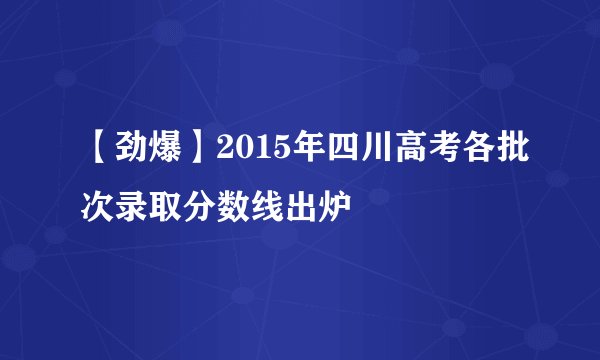 【劲爆】2015年四川高考各批次录取分数线出炉